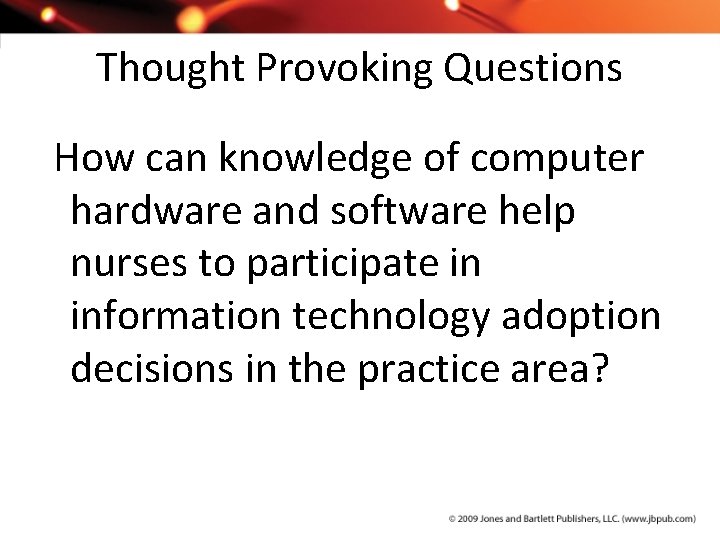 Thought Provoking Questions

How can knowledge of computer hardware and software help nurses to participate in information technology adoption decisions in the practice area?

© 2009 Jones and Bartlett Publishers, LLC. (www.jbpub.com)